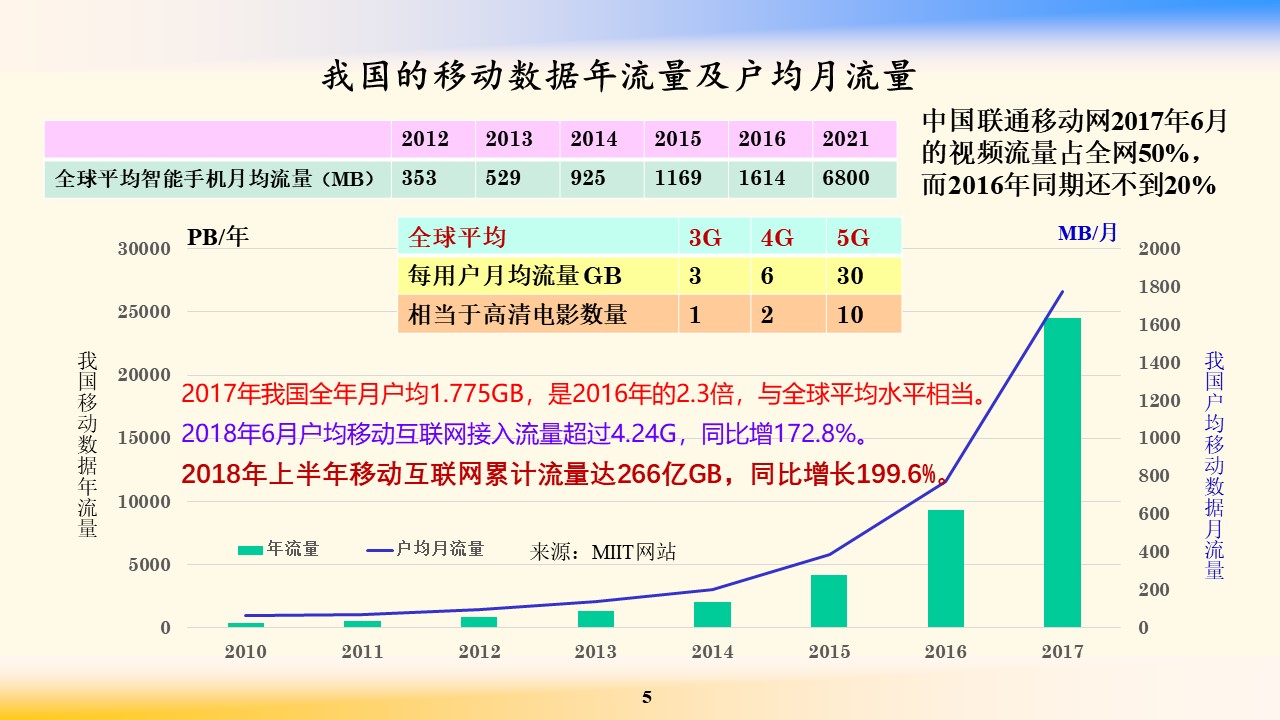 我国的移动数据年流量及户均月流量

| | 2012 | 2013 | 2014 | 2015 | 2016 | 2021 |
|---|---|---|---|---|---|---|
| 全球平均智能手机月均流量（MB） | 353 | 529 | 925 | 1169 | 1614 | 6800 |

中国联通移动网2017年6月的视频流量占全网50%，而2016年同期还不到20%

| 全球平均 | 3G | 4G | 5G |
|---|---|---|---|
| 每用户月均流量GB | 3 | 6 | 30 |
| 相当于高清电影数量 | 1 | 2 | 10 |

PB/年
MB/月

30000
25000
20000
15000
10000
5000
0

2000
1800
1600
1400
1200
1000
800
600
400
200
0

我国移动数据年流量
我国户均移动数据月流量

2017年我国全年月户均1.775GB，是2016年的2.3倍，与全球平均水平相当。
2018年6月户均移动互联网接入流量超过4.24G，同比增172.8%。
2018年上半年移动互联网累计流量达266亿GB，同比增长199.6%。

年流量 户均月流量 来源：MIIT网站

2010 2011 2012 2013 2014 2015 2016 2017

5